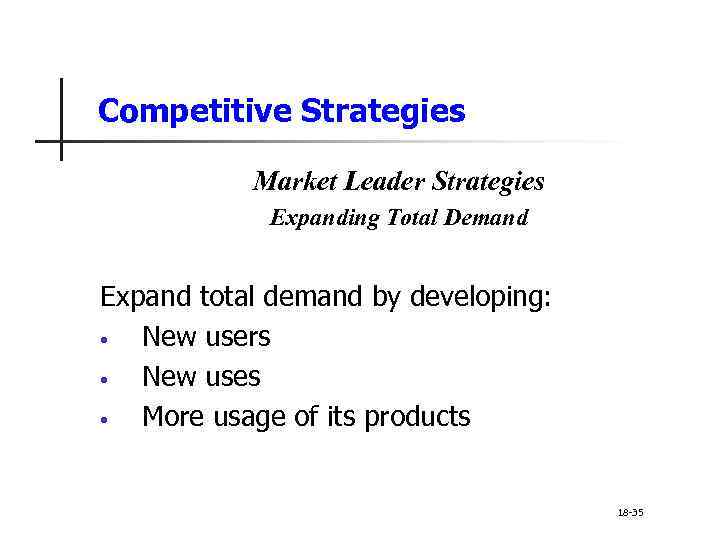 Competitive Strategies

Market Leader Strategies
Expanding Total Demand

Expand total demand by developing:
• New users
• New uses
• More usage of its products

18-35